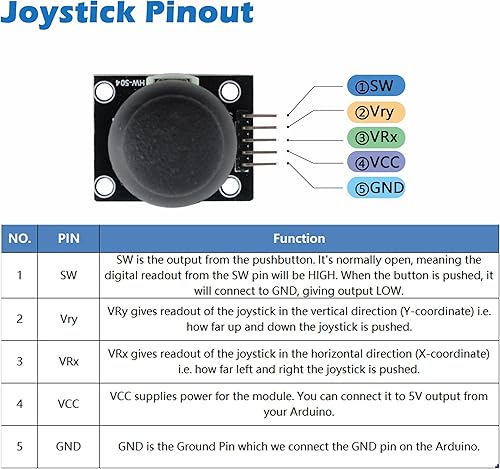 Joystick Pinout

HW-504

①SW
②Vry
③VRx
④VCC
⑤GND

| NO. | PIN | Function |
|---|---|---|
| 1 | SW | SW is the output from the pushbutton. It's normally open, meaning the digital readout from the SW pin will be HIGH. When the button is pushed, it will connect to GND, giving output LOW. |
| 2 | Vry | VRy gives readout of the joystick in the vertical direction (Y-coordinate) i.e. how far up and down the joystick is pushed. |
| 3 | VRx | VRx gives readout of the joystick in the horizontal direction (X-coordinate) i.e. how far left and right the joystick is pushed. |
| 4 | VCC | VCC supplies power for the module. You can connect it to 5V output from your Arduino. |
| 5 | GND | GND is the Ground Pin which we connect the GND pin on the Arduino. |